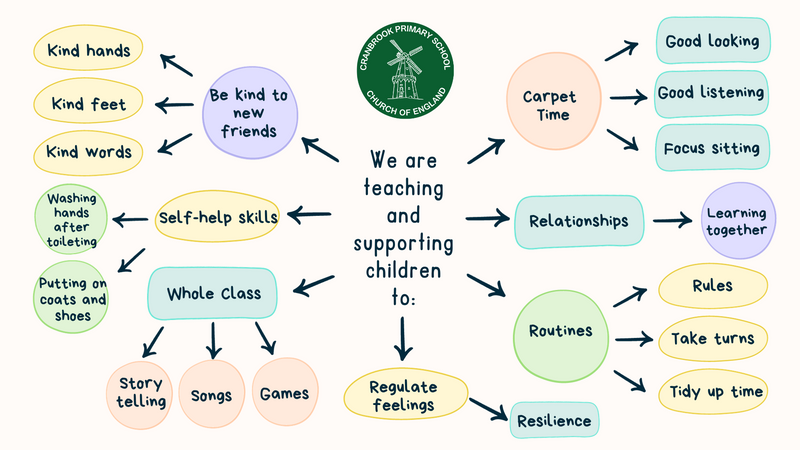 CRANBROOK PRIMARY SCHOOL
CHURCH OF ENGLAND

We are teaching and supporting children to:

Be kind to new friends

Kind hands

Kind feet

Kind words

Self-help skills

Washing hands after toileting

Putting on coats and shoes

Whole Class

Story telling

Songs

Games

Regulate feelings

Resilience

Carpet Time

Good looking

Good listening

Focus sitting

Relationships

Learning together

Routines

Rules

Take turns

Tidy up time